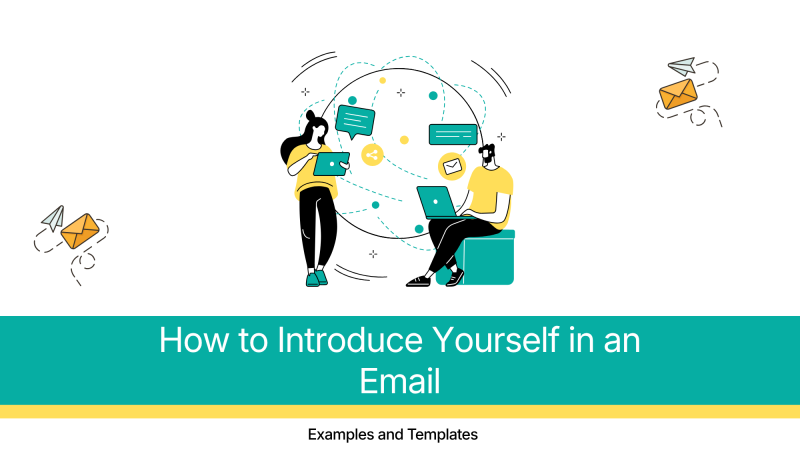 How to Introduce Yourself in an Email

Examples and Templates